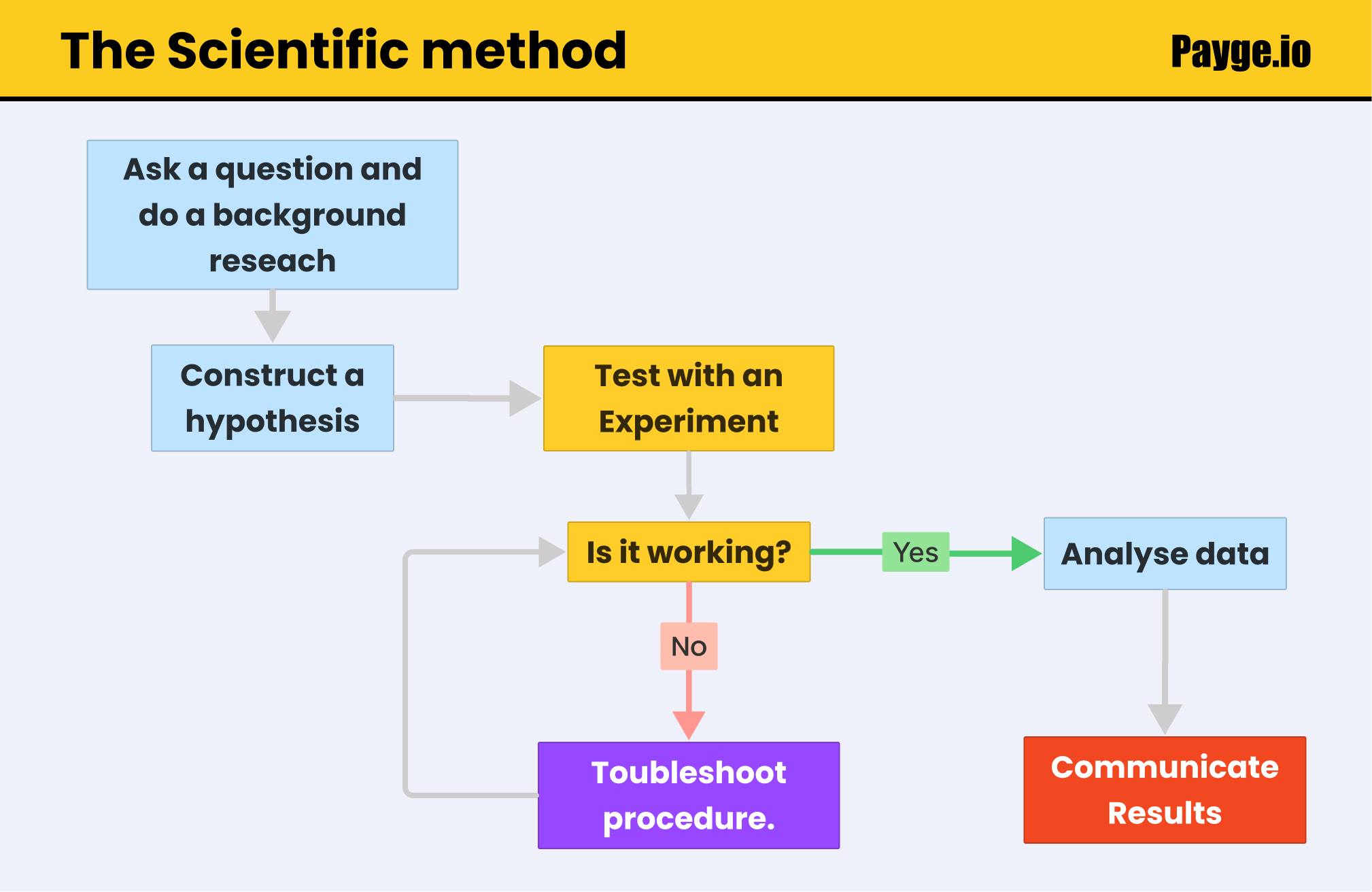 The Scientific method

Payge.io

Ask a question and do a background reseach

Construct a hypothesis

Test with an Experiment

Is it working?

Yes

Analyse data

No

Toubleshoot procedure.

Communicate Results